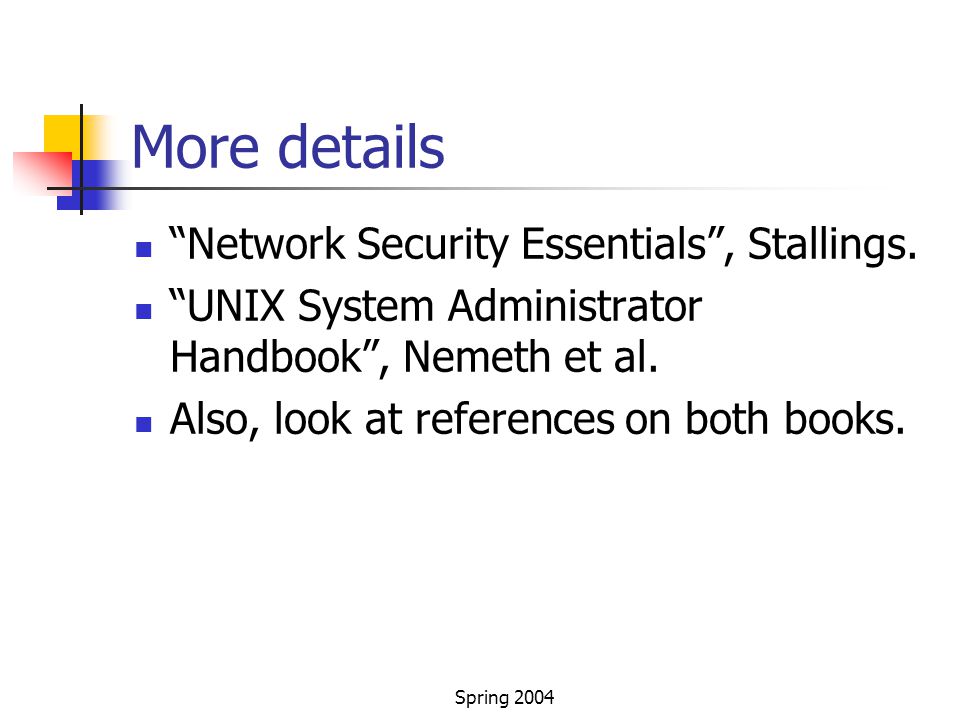 More details

- “Network Security Essentials”, Stallings.
- “UNIX System Administrator Handbook”, Nemeth et al.
- Also, look at references on both books.

Spring 2004